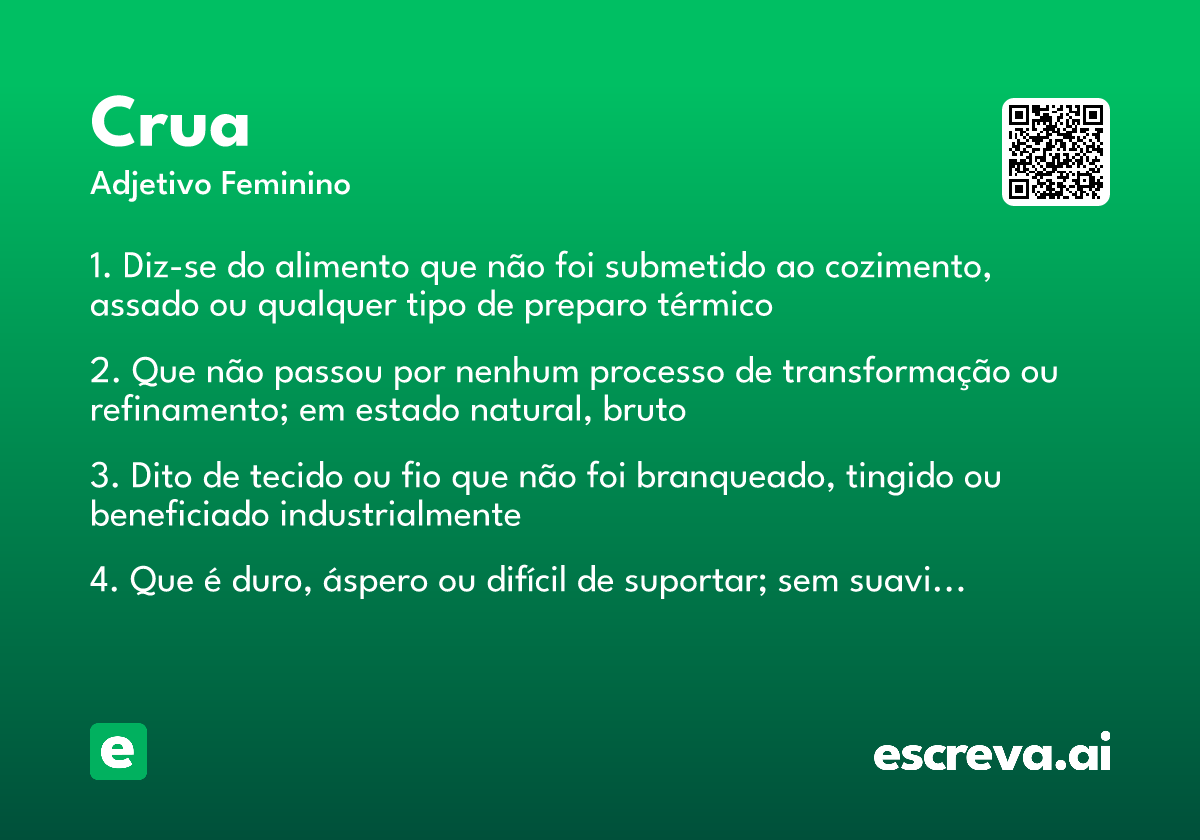 Crua
Adjetivo Feminino

1. Diz-se do alimento que não foi submetido ao cozimento, assado ou qualquer tipo de preparo térmico

2. Que não passou por nenhum processo de transformação ou refinamento; em estado natural, bruto

3. Dito de tecido ou fio que não foi branqueado, tingido ou beneficiado industrialmente

4. Que é duro, áspero ou difícil de suportar; sem suavi…

e

escreva.ai